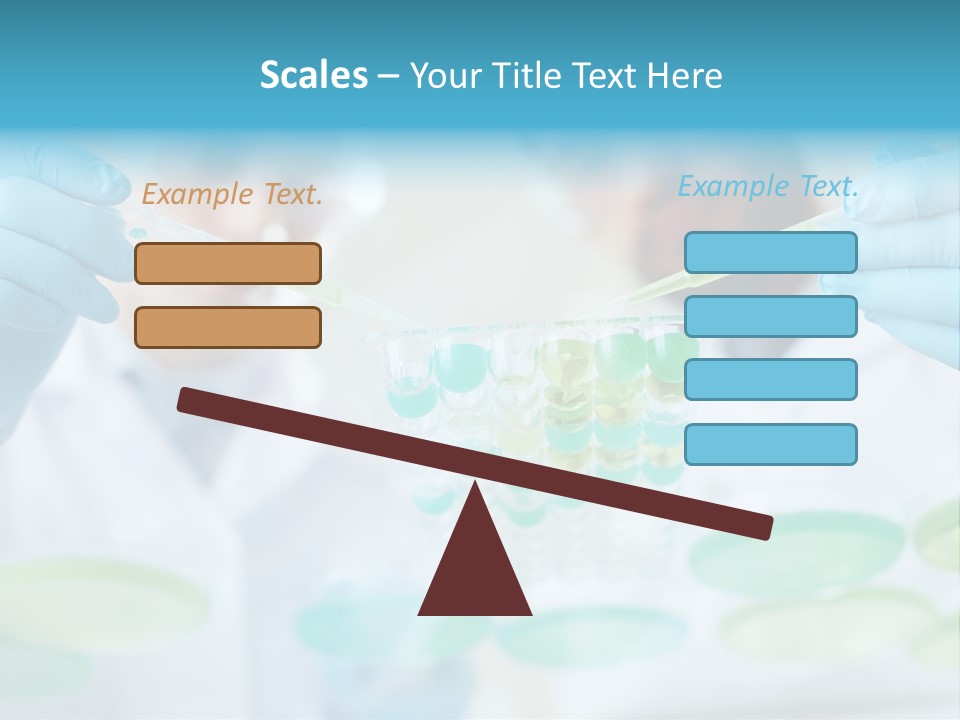 Scales – Your Title Text Here

Example Text.

Example Text.